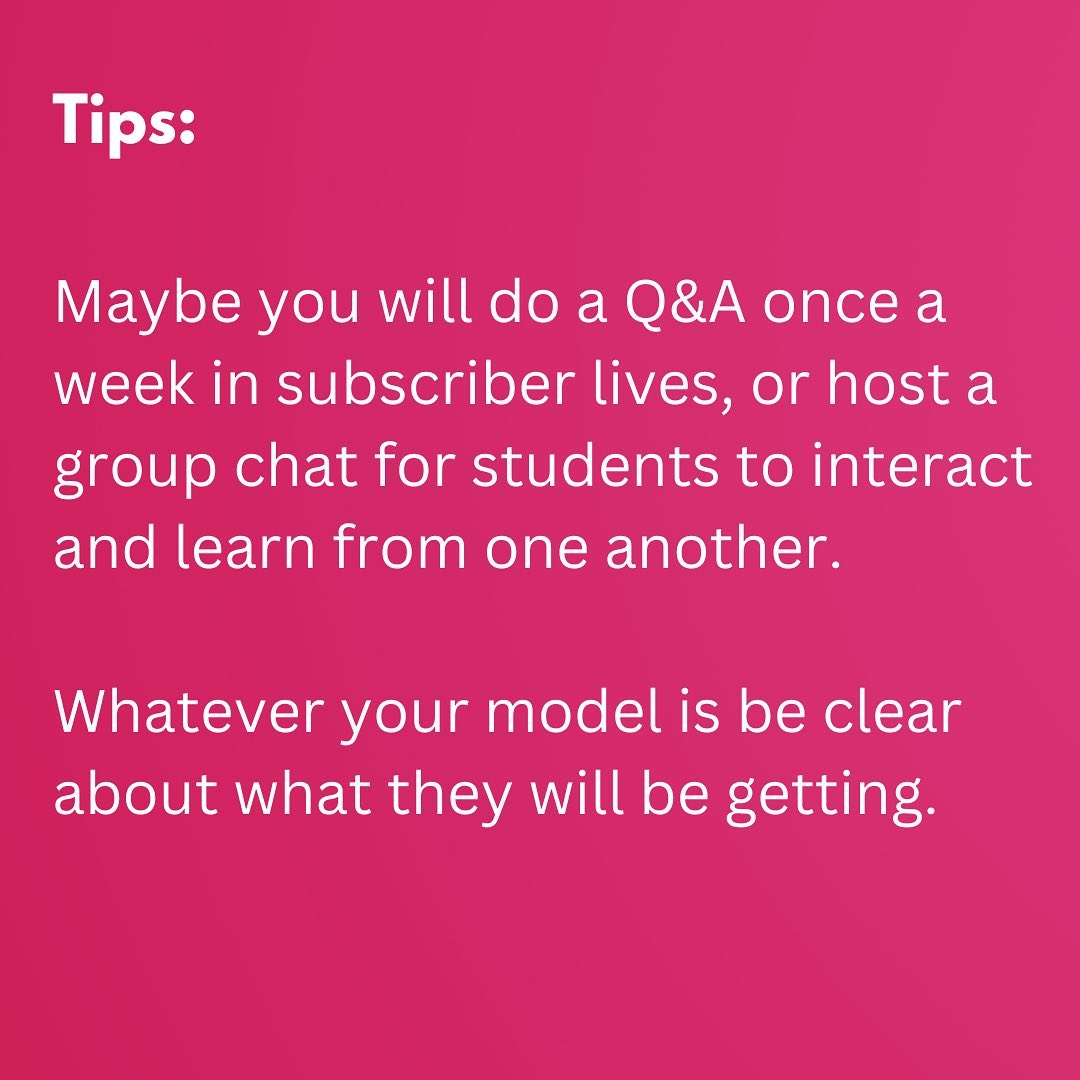 Tips:

Maybe you will do a Q&A once a week in subscriber lives, or host a group chat for students to interact and learn from one another.

Whatever your model is be clear about what they will be getting.